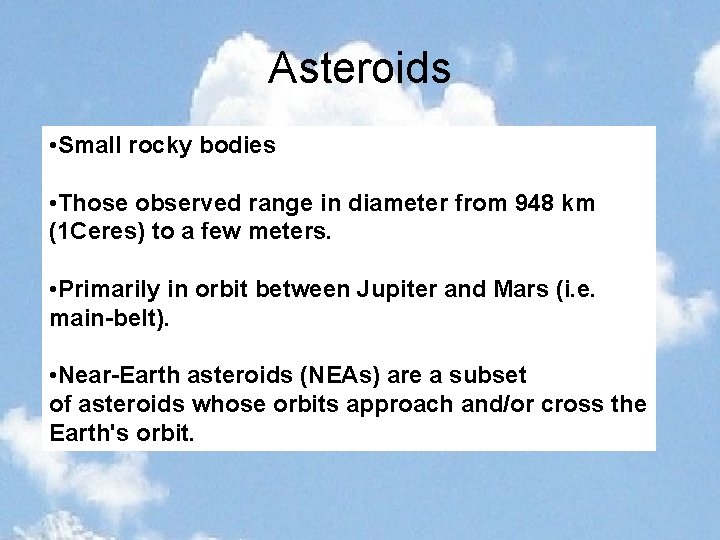 Asteroids

•Small rocky bodies

•Those observed range in diameter from 948 km (1Ceres) to a few meters.

•Primarily in orbit between Jupiter and Mars (i.e. main-belt).

•Near-Earth asteroids (NEAs) are a subset of asteroids whose orbits approach and/or cross the Earth's orbit.